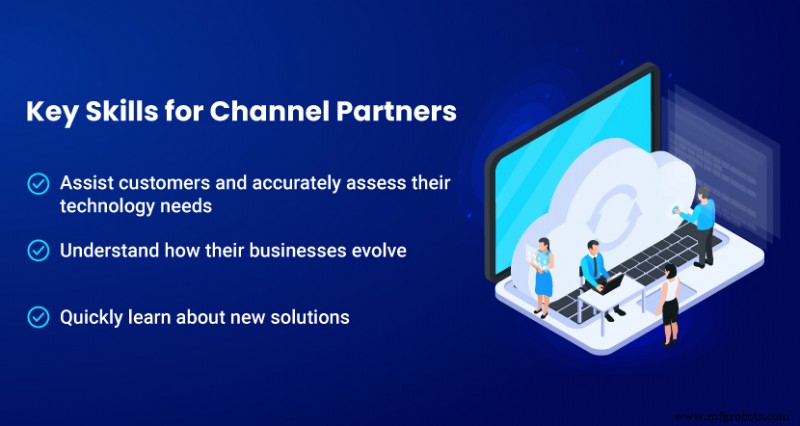 Key Skills for Channel Partners

Assist customers and accurately assess their technology needs

Understand how their businesses evolve

Quickly learn about new solutions

www.mfgrobots.com